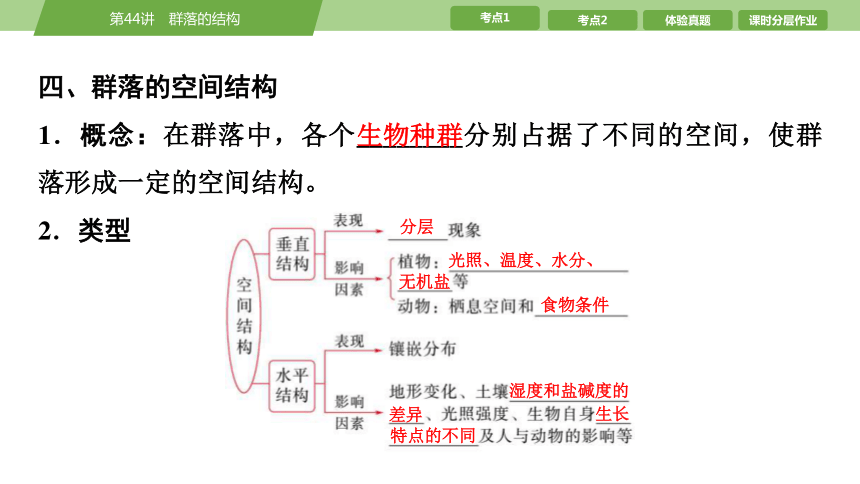 第44讲　群落的结构

考点1　考点2　体验真题　课时分层作业

四、群落的空间结构

1．概念：在群落中，各个生物种群分别占据了不同的空间，使群落形成一定的空间结构。

2．类型

空间结构

垂直结构

表现　分层现象

影响因素　植物：光照、温度、水分、无机盐等
动物：栖息空间和食物条件

水平结构

表现　镶嵌分布

影响因素　地形变化、土壤湿度和盐碱度的差异、光照强度、生物自身生长特点的不同及人与动物的影响等